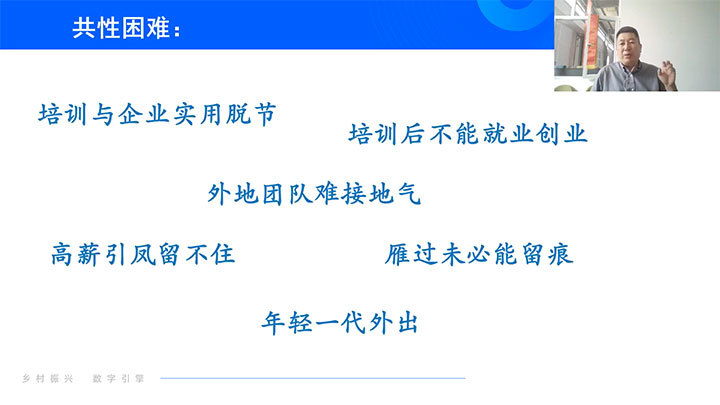 共性困难：

培训与企业实用脱节

培训后不能就业创业

外地团队难接地气

高薪引凤留不住

雁过未必能留痕

年轻一代外出

乡村振兴　数字引擎